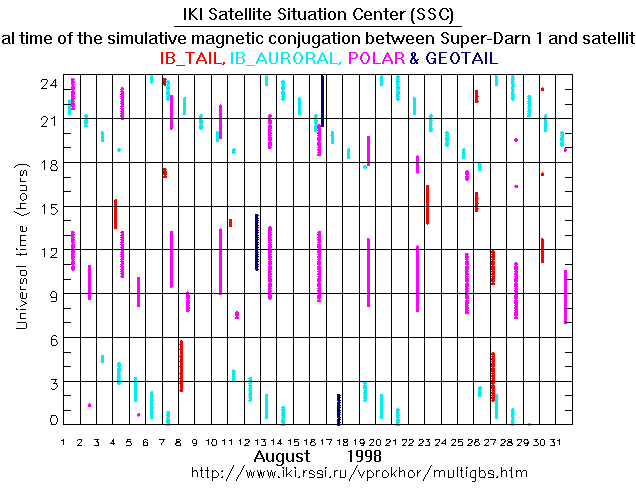 IKI Satellite Situation Center (SSC)
al time of the simulative magnetic conjugation between Super-Darn 1 and satellit
IB_TAIL, IB_AURORAL, POLAR & GEOTAIL

Universal time (hours)

24
21
18
15
12
9
6
3
0

1 2 3 4 5 6 7 8 9 10 11 12 13 14 15 16 17 18 19 20 21 22 23 24 25 26 27 28 29 30 31

August 1998
http://www.iki.rssi.ru/vprokhor/multigbs.htm